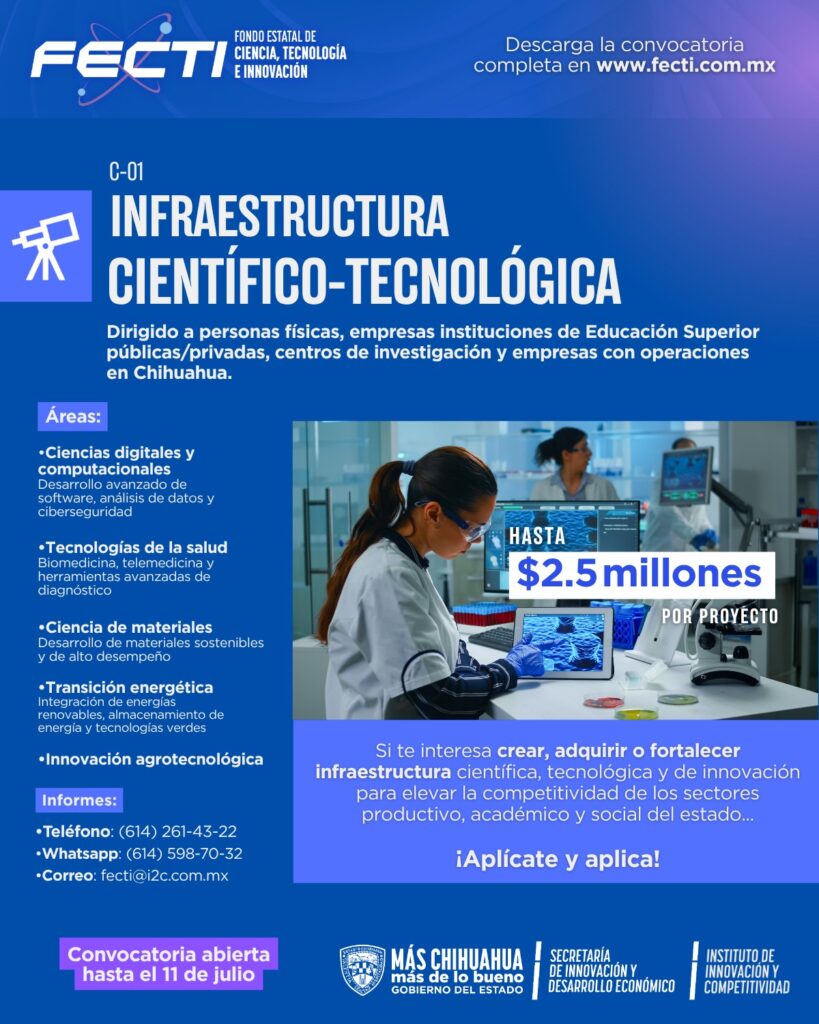 FECTI FONDO ESTATAL DE CIENCIA, TECNOLOGÍA E INNOVACIÓN

Descarga la convocatoria completa en www.fecti.com.mx

C-01

INFRAESTRUCTURA CIENTÍFICO-TECNOLÓGICA

Dirigido a personas físicas, empresas instituciones de Educación Superior públicas/privadas, centros de investigación y empresas con operaciones en Chihuahua.

Áreas:

•Ciencias digitales y computacionales
Desarrollo avanzado de software, análisis de datos y ciberseguridad

•Tecnologías de la salud
Biomedicina, telemedicina y herramientas avanzadas de diagnóstico

•Ciencia de materiales
Desarrollo de materiales sostenibles y de alto desempeño

•Transición energética
Integración de energías renovables, almacenamiento de energía y tecnologías verdes

•Innovación agrotecnológica

Informes:

•Teléfono: (614) 261-43-22
•Whatsapp: (614) 598-70-32
•Correo: fecti@i2c.com.mx

HASTA
$2.5 millones
POR PROYECTO

Si te interesa crear, adquirir o fortalecer infraestructura científica, tecnológica y de innovación para elevar la competitividad de los sectores productivo, académico y social del estado...

¡Aplícate y aplica!

Convocatoria abierta hasta el 11 de julio

MÁS CHIHUAHUA más de lo bueno GOBIERNO DEL ESTADO

SECRETARÍA DE INNOVACIÓN Y DESARROLLO ECONÓMICO

INSTITUTO DE INNOVACIÓN Y COMPETITIVIDAD